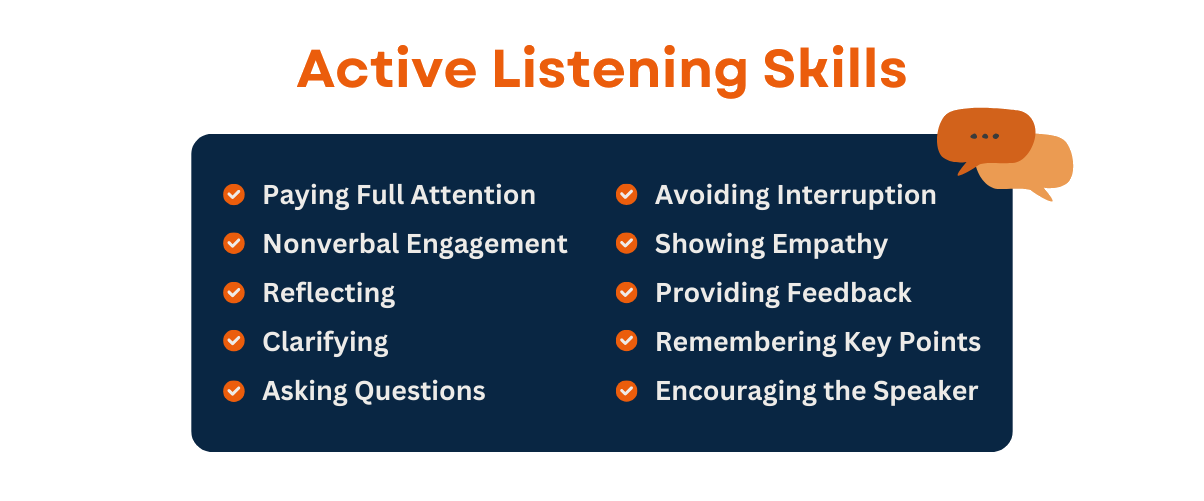 Active Listening Skills

Paying Full Attention
Nonverbal Engagement
Reflecting
Clarifying
Asking Questions

Avoiding Interruption
Showing Empathy
Providing Feedback
Remembering Key Points
Encouraging the Speaker